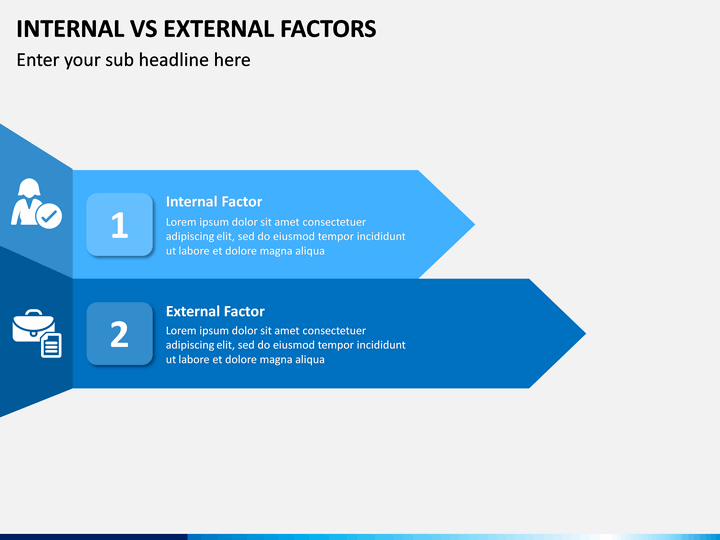 INTERNAL VS EXTERNAL FACTORS
Enter your sub headline here

1
Internal Factor
Lorem ipsum dolor sit amet consectetuer adipiscing elit, sed do eiusmod tempor incididunt ut labore et dolore magna aliqua

2
External Factor
Lorem ipsum dolor sit amet consectetuer adipiscing elit, sed do eiusmod tempor incididunt ut labore et dolore magna aliqua